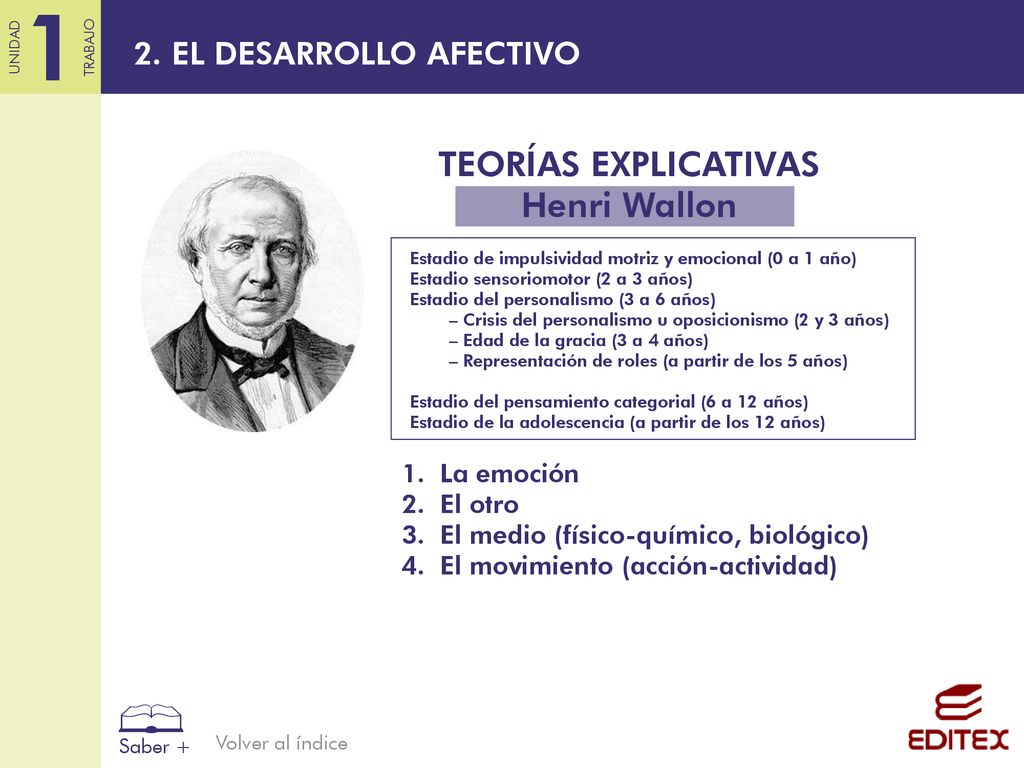 UNIDAD 1 TRABAJO

2. EL DESARROLLO AFECTIVO

TEORÍAS EXPLICATIVAS

Henri Wallon

Estadio de impulsividad motriz y emocional (0 a 1 año)
Estadio sensoriomotor (2 a 3 años)
Estadio del personalismo (3 a 6 años)
– Crisis del personalismo u oposicionismo (2 y 3 años)
– Edad de la gracia (3 a 4 años)
– Representación de roles (a partir de los 5 años)

Estadio del pensamiento categorial (6 a 12 años)
Estadio de la adolescencia (a partir de los 12 años)

1. La emoción
2. El otro
3. El medio (físico-químico, biológico)
4. El movimiento (acción-actividad)

Saber +

Volver al índice

EDITEX